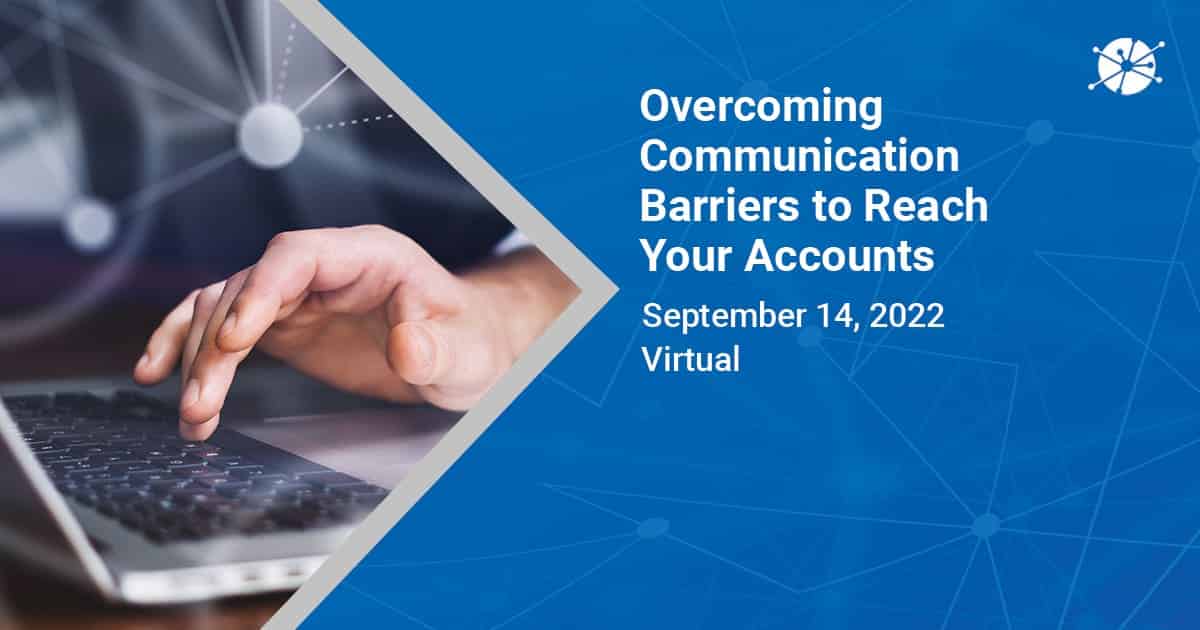 Overcoming Communication Barriers to Reach Your Accounts

September 14, 2022
Virtual